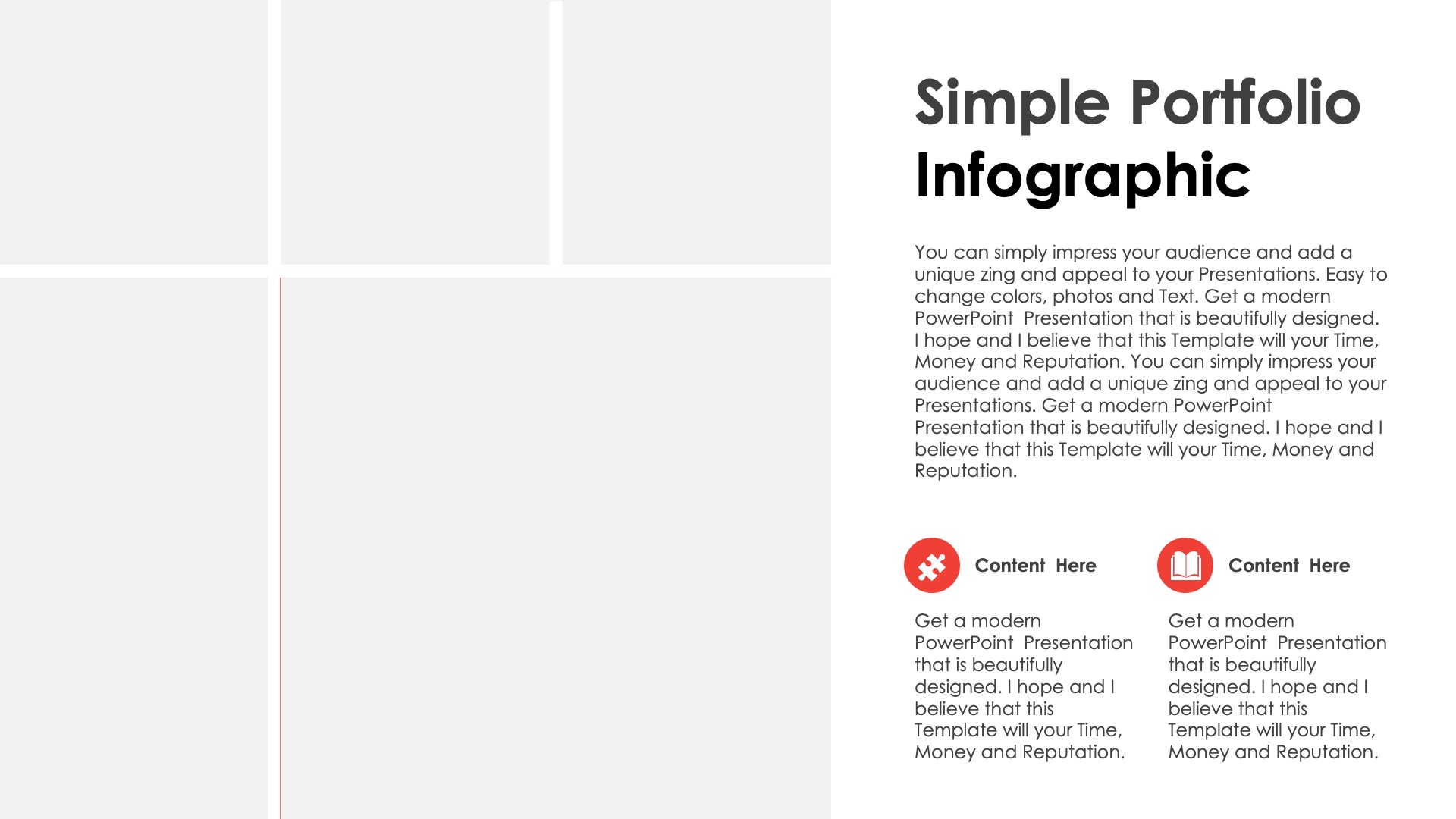 Simple Portfolio Infographic

You can simply impress your audience and add a unique zing and appeal to your Presentations. Easy to change colors, photos and Text. Get a modern PowerPoint Presentation that is beautifully designed. I hope and I believe that this Template will your Time, Money and Reputation. You can simply impress your audience and add a unique zing and appeal to your Presentations. Get a modern PowerPoint Presentation that is beautifully designed. I hope and I believe that this Template will your Time, Money and Reputation.

Content Here

Get a modern PowerPoint Presentation that is beautifully designed. I hope and I believe that this Template will your Time, Money and Reputation.

Content Here

Get a modern PowerPoint Presentation that is beautifully designed. I hope and I believe that this Template will your Time, Money and Reputation.